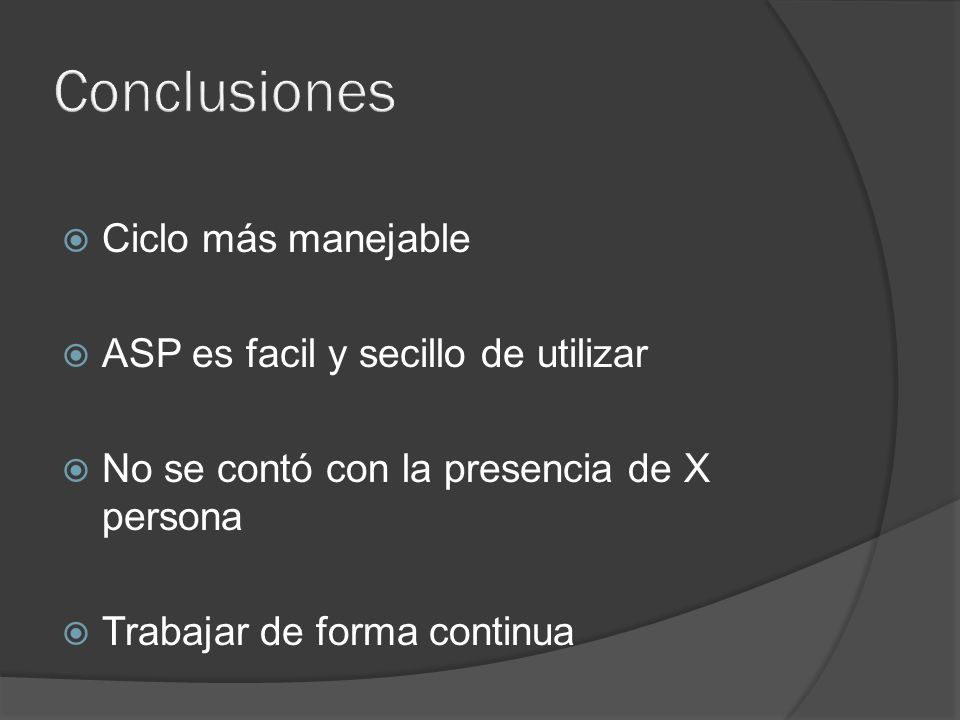 Conclusiones

Ciclo más manejable

ASP es facil y secillo de utilizar

No se contó con la presencia de X persona

Trabajar de forma continua